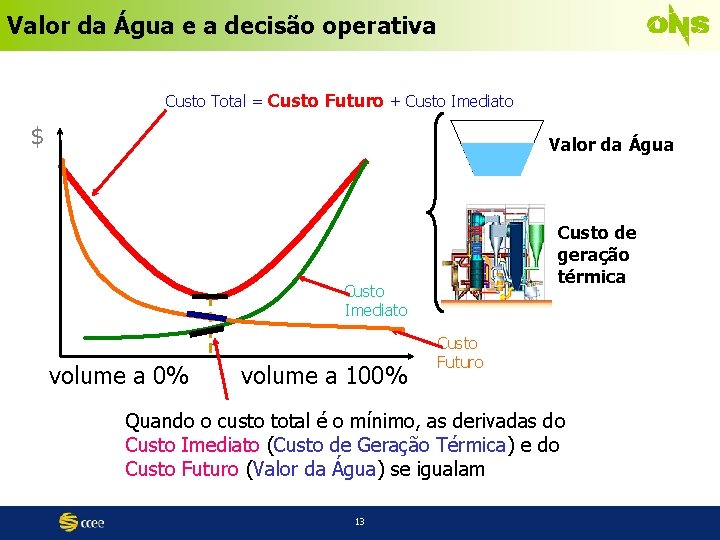 Valor da Água e a decisão operativa

ONS

Custo Total = Custo Futuro + Custo Imediato

$

Valor da Água

Custo de geração térmica

Custo Imediato

Custo Futuro

volume a 0%

volume a 100%

Quando o custo total é o mínimo, as derivadas do Custo Imediato (Custo de Geração Térmica) e do Custo Futuro (Valor da Água) se igualam

ccee

13